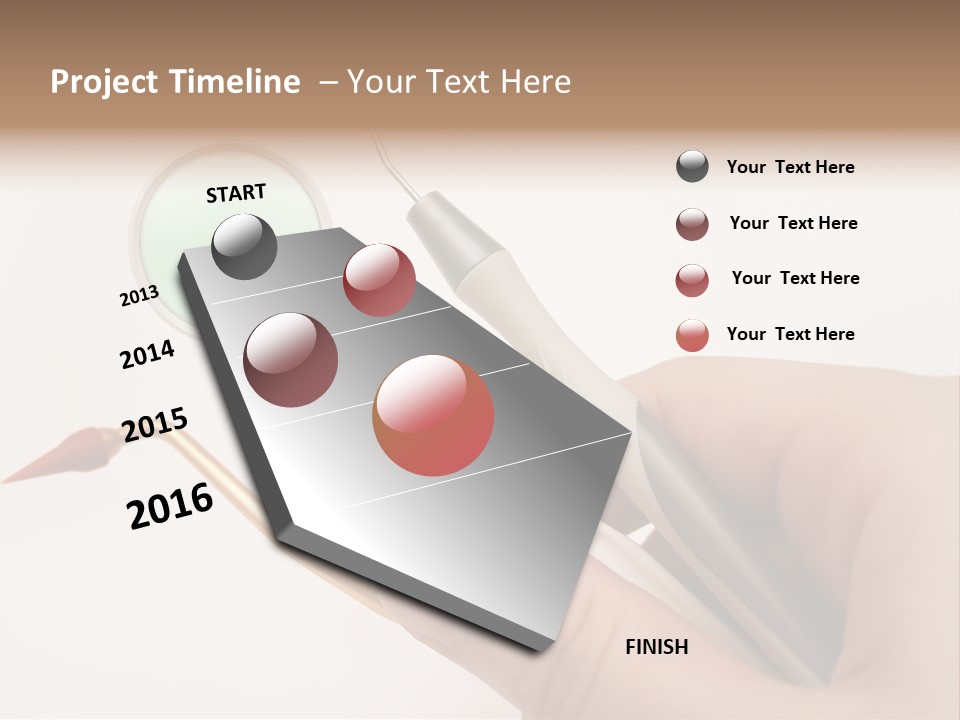 Project Timeline – Your Text Here

START

2013

2014

2015

2016

FINISH

Your Text Here

Your Text Here

Your Text Here

Your Text Here